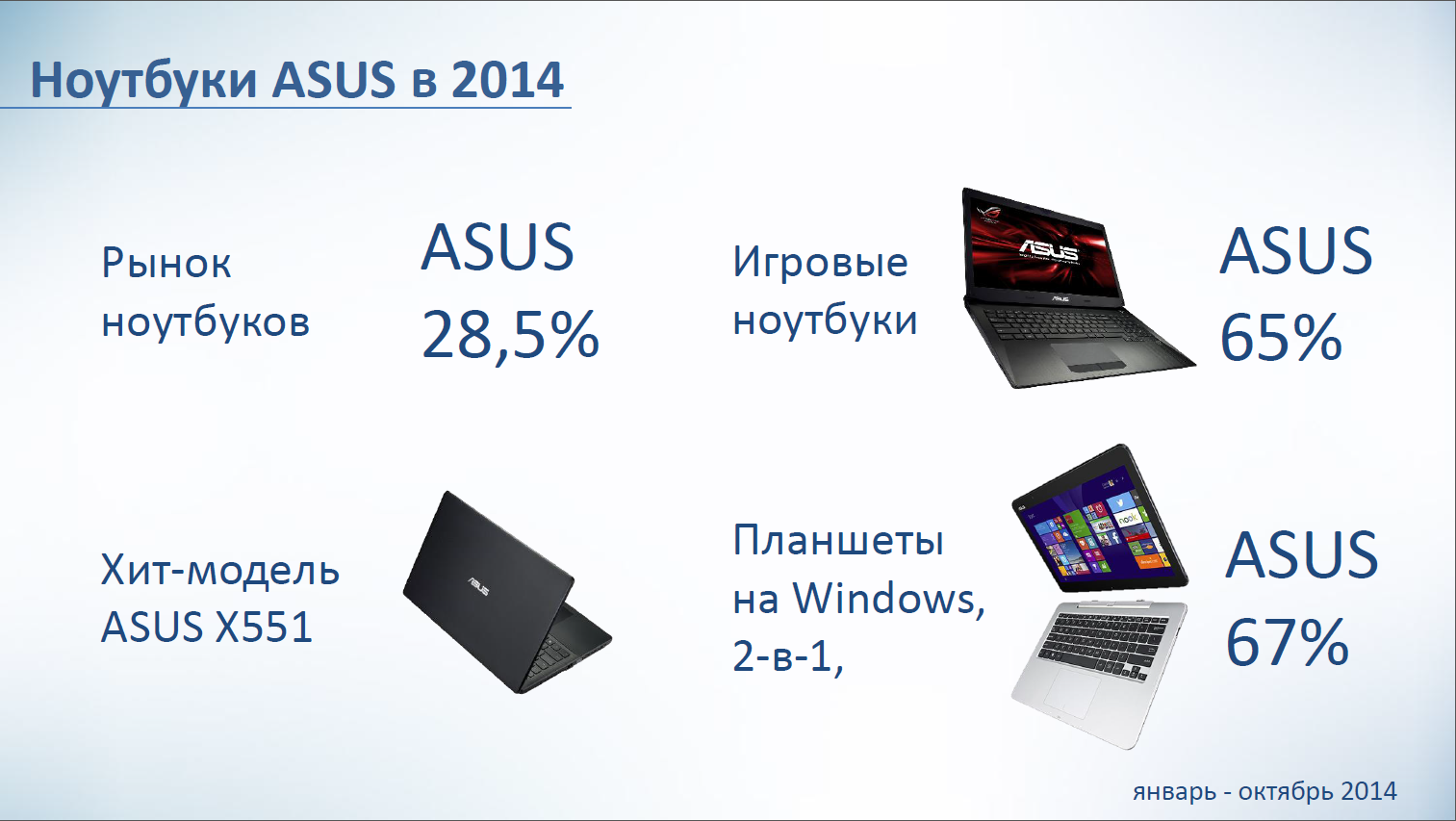 Ноутбуки ASUS в 2014

Рынок ноутбуков

ASUS 28,5%

Игровые ноутбуки

ASUS

ASUS 65%

Хит-модель ASUS X551

ASUS

Планшеты на Windows, 2-в-1,

ASUS 67%

январь - октябрь 2014